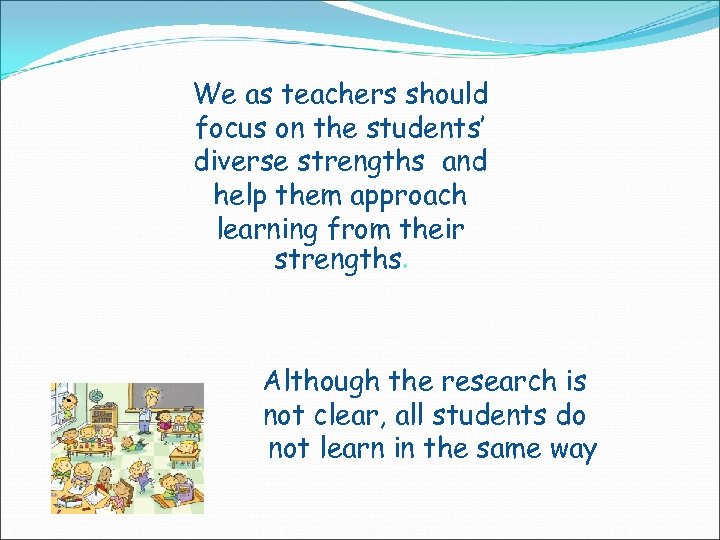 We as teachers should focus on the students' diverse strengths and help them approach learning from their strengths.

Although the research is not clear, all students do not learn in the same way